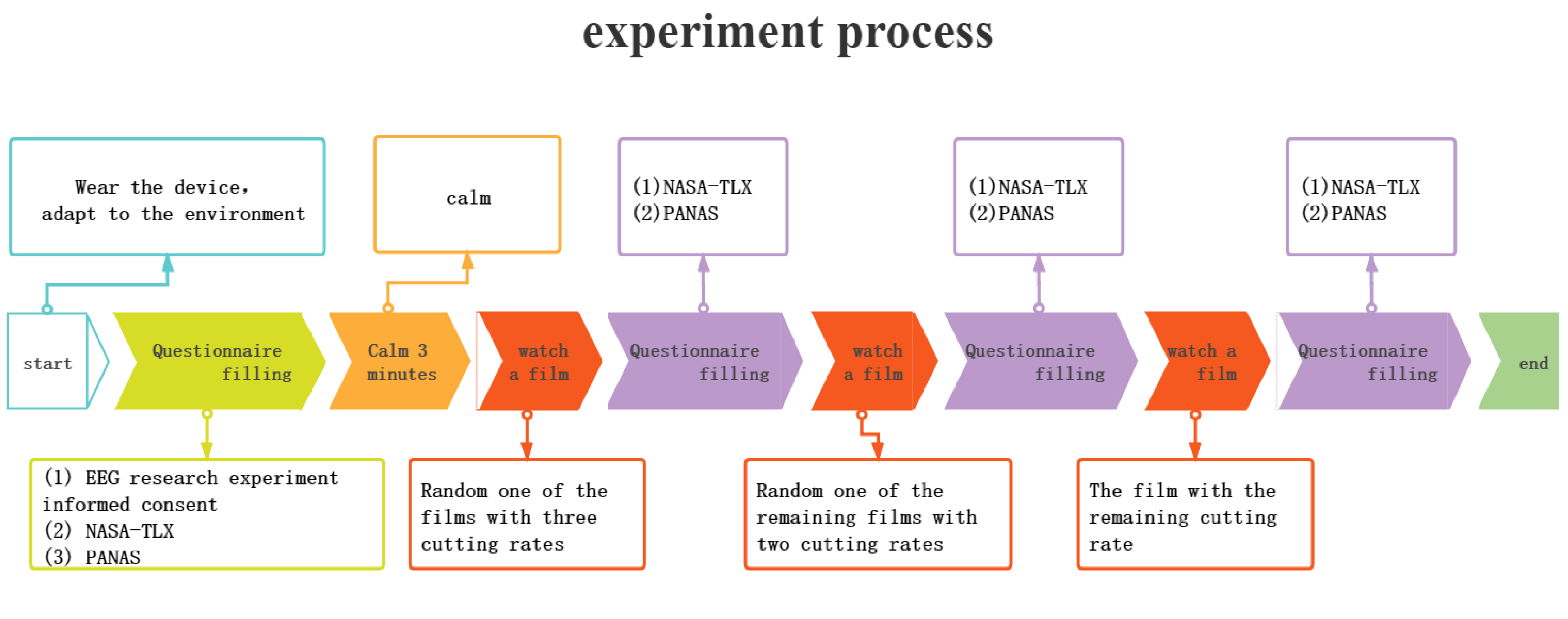 experiment process

Wear the device, adapt to the environment

calm

(1)NASA-TLX
(2)PANAS

(1)NASA-TLX
(2)PANAS

(1)NASA-TLX
(2)PANAS

start

Questionnaire filling

Calm 3 minutes

watch a film

Questionnaire filling

watch a film

Questionnaire filling

watch a film

Questionnaire filling

end

(1) EEG research experiment informed consent
(2) NASA-TLX
(3) PANAS

Random one of the films with three cutting rates

Random one of the remaining films with two cutting rates

The film with the remaining cutting rate